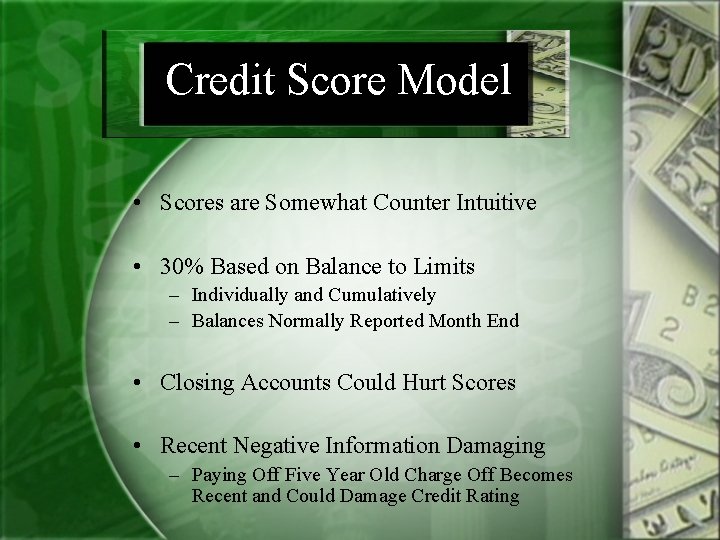 Credit Score Model

• Scores are Somewhat Counter Intuitive

• 30% Based on Balance to Limits
– Individually and Cumulatively
– Balances Normally Reported Month End

• Closing Accounts Could Hurt Scores

• Recent Negative Information Damaging
– Paying Off Five Year Old Charge Off Becomes Recent and Could Damage Credit Rating